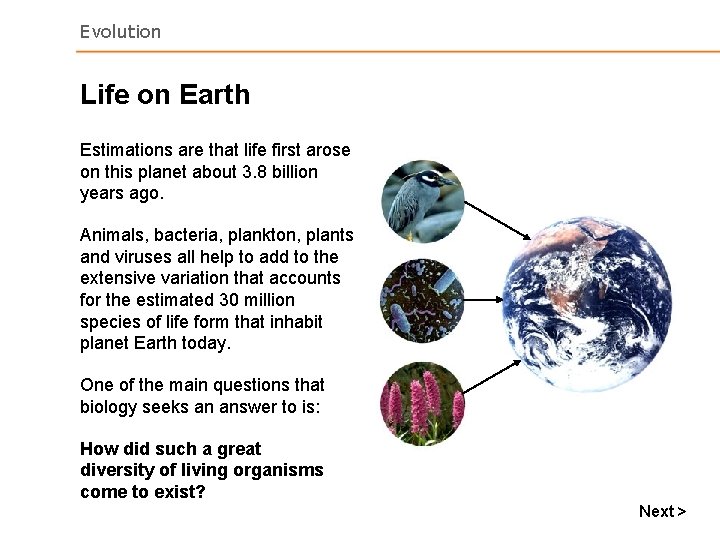 Evolution

Life on Earth

Estimations are that life first arose on this planet about 3.8 billion years ago.

Animals, bacteria, plankton, plants and viruses all help to add to the extensive variation that accounts for the estimated 30 million species of life form that inhabit planet Earth today.

One of the main questions that biology seeks an answer to is:

How did such a great diversity of living organisms come to exist?

Next >